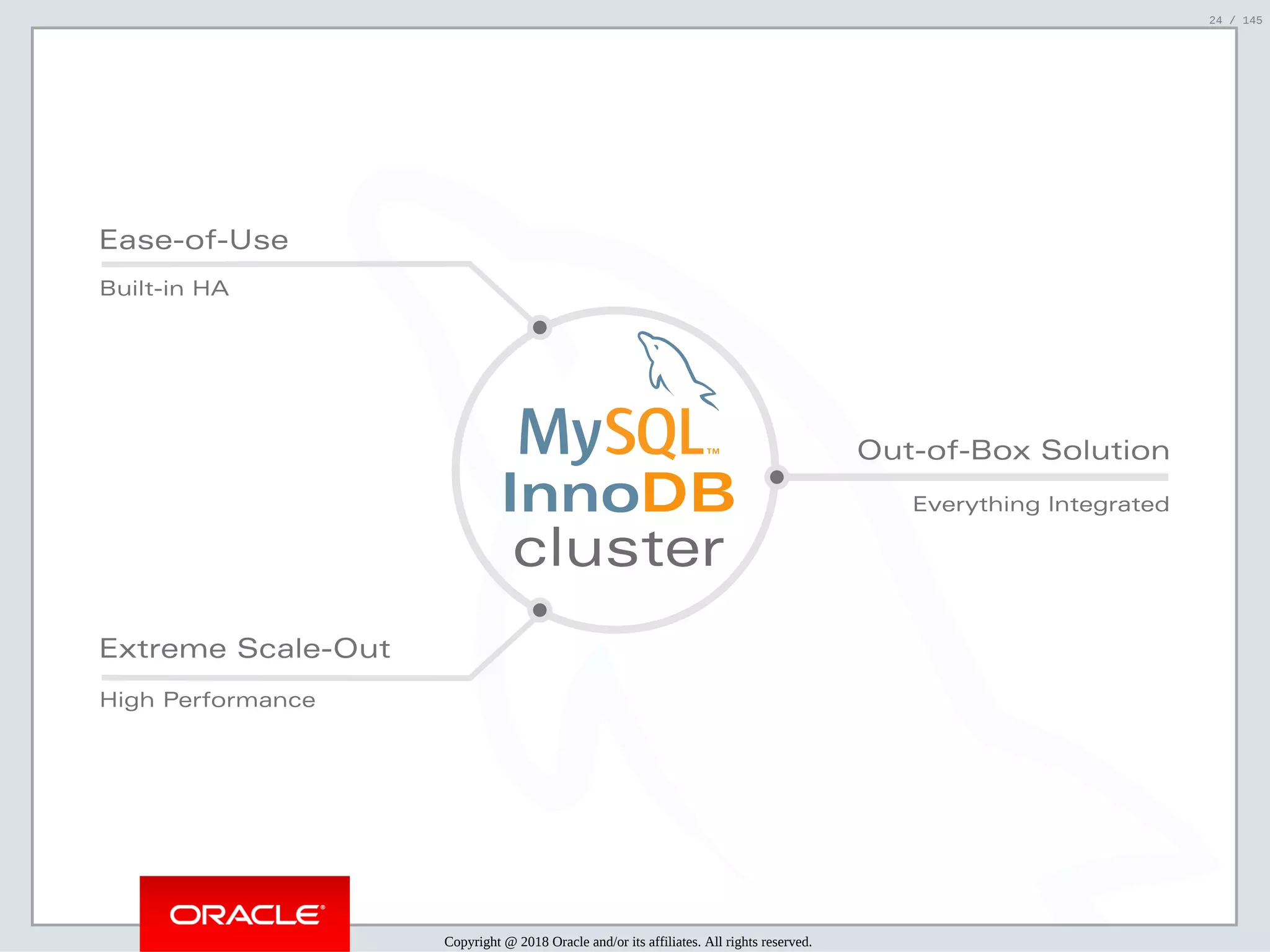 24 / 145

Ease-of-Use

Built-in HA

MySQL™
InnoDB
cluster

Out-of-Box Solution

Everything Integrated

Extreme Scale-Out

High Performance

ORACLE®

Copyright @ 2018 Oracle and/or its affiliates. All rights reserved.